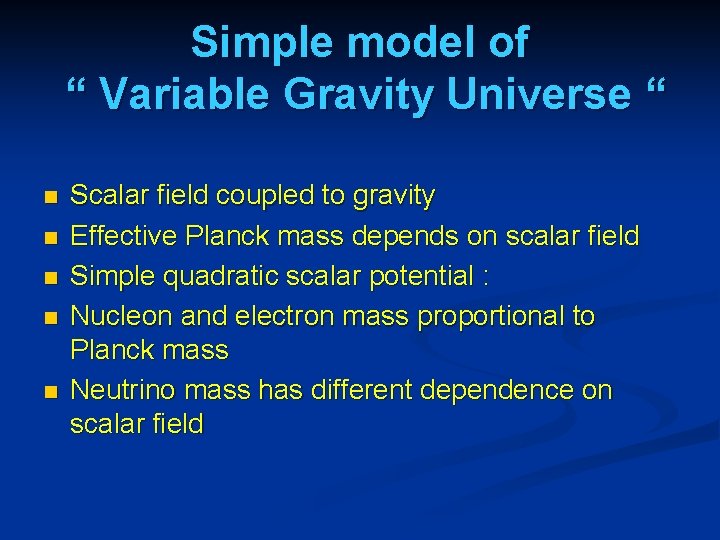 Simple model of
“ Variable Gravity Universe “

- Scalar field coupled to gravity
- Effective Planck mass depends on scalar field
- Simple quadratic scalar potential :
- Nucleon and electron mass proportional to Planck mass
- Neutrino mass has different dependence on scalar field